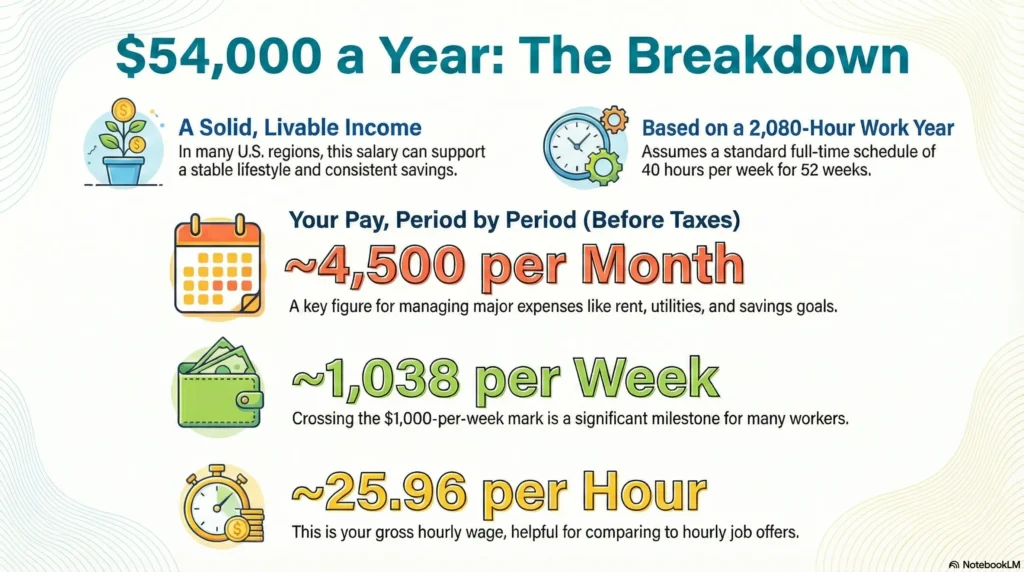 $54,000 a Year: The Breakdown

A Solid, Livable Income
In many U.S. regions, this salary can support a stable lifestyle and consistent savings.

Based on a 2,080-Hour Work Year
Assumes a standard full-time schedule of 40 hours per week for 52 weeks.

Your Pay, Period by Period (Before Taxes)

~4,500 per Month
A key figure for managing major expenses like rent, utilities, and savings goals.

~1,038 per Week
Crossing the $1,000-per-week mark is a significant milestone for many workers.

~25.96 per Hour
This is your gross hourly wage, helpful for comparing to hourly job offers.

NotebookLM